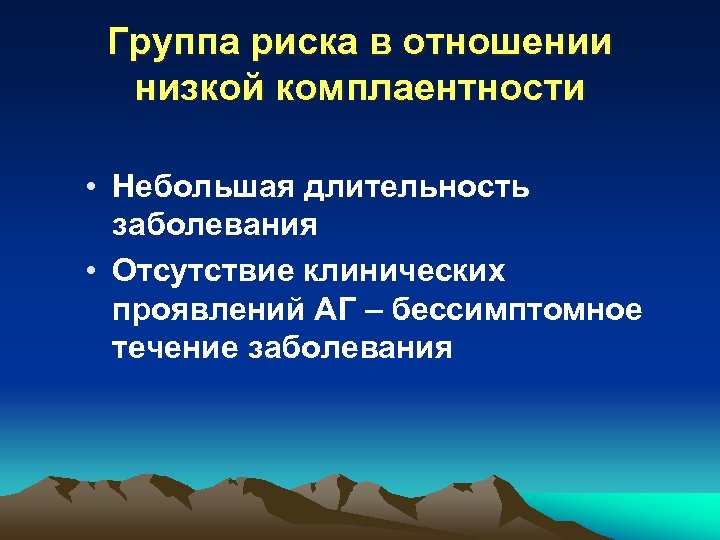 Группа риска в отношении низкой комплаентности

• Небольшая длительность заболевания
• Отсутствие клинических проявлений АГ – бессимптомное течение заболевания